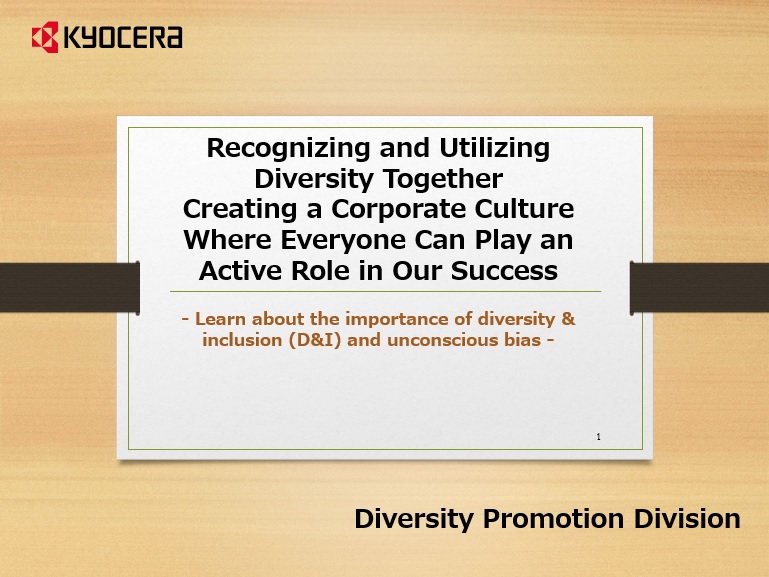 KYOCERA

Recognizing and Utilizing Diversity Together
Creating a Corporate Culture Where Everyone Can Play an Active Role in Our Success

- Learn about the importance of diversity & inclusion (D&I) and unconscious bias -

1

Diversity Promotion Division